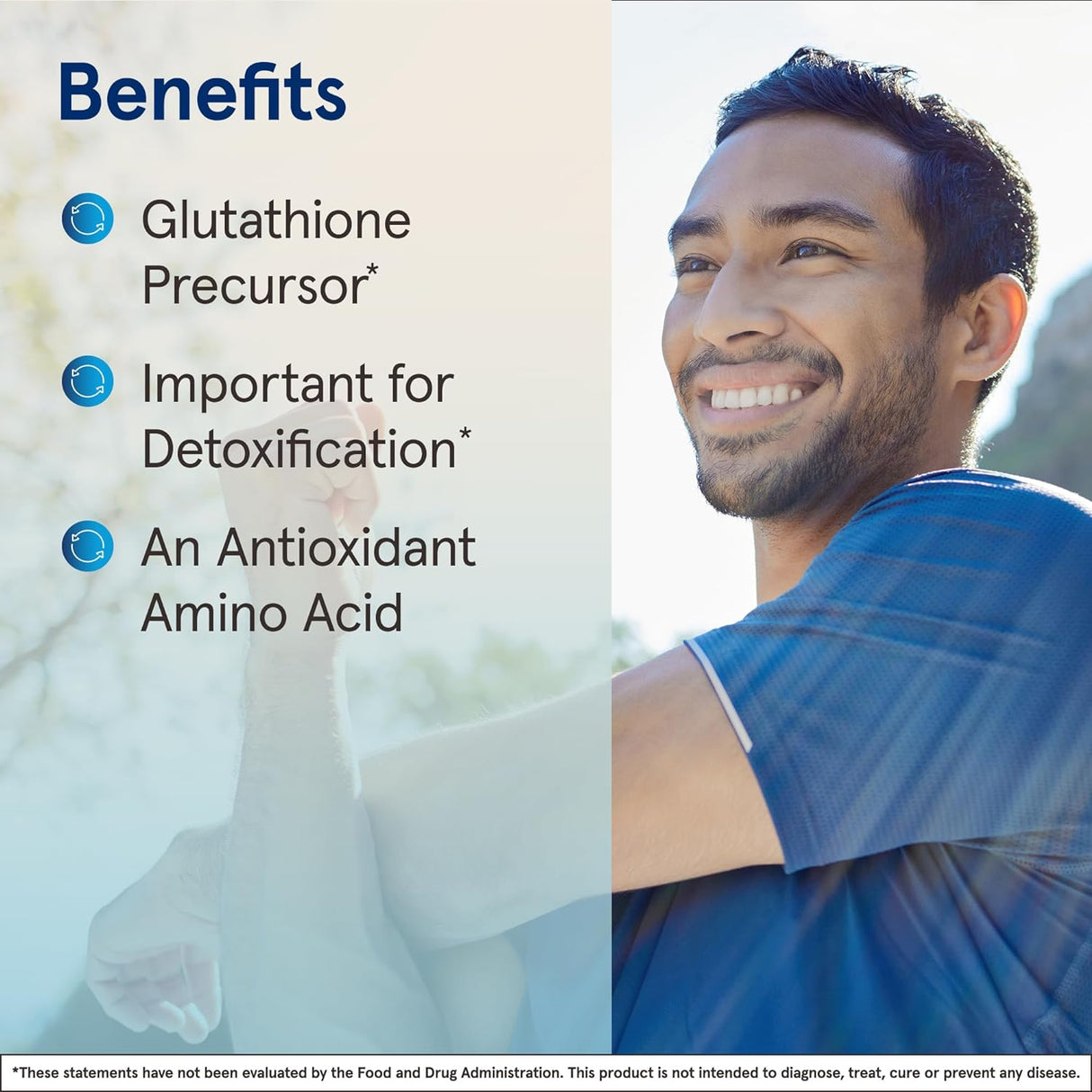 Benefits

Glutathione Precursor*

Important for Detoxification*

An Antioxidant Amino Acid

*These statements have not been evaluated by the Food and Drug Administration. This product is not intended to diagnose, treat, cure or prevent any disease.